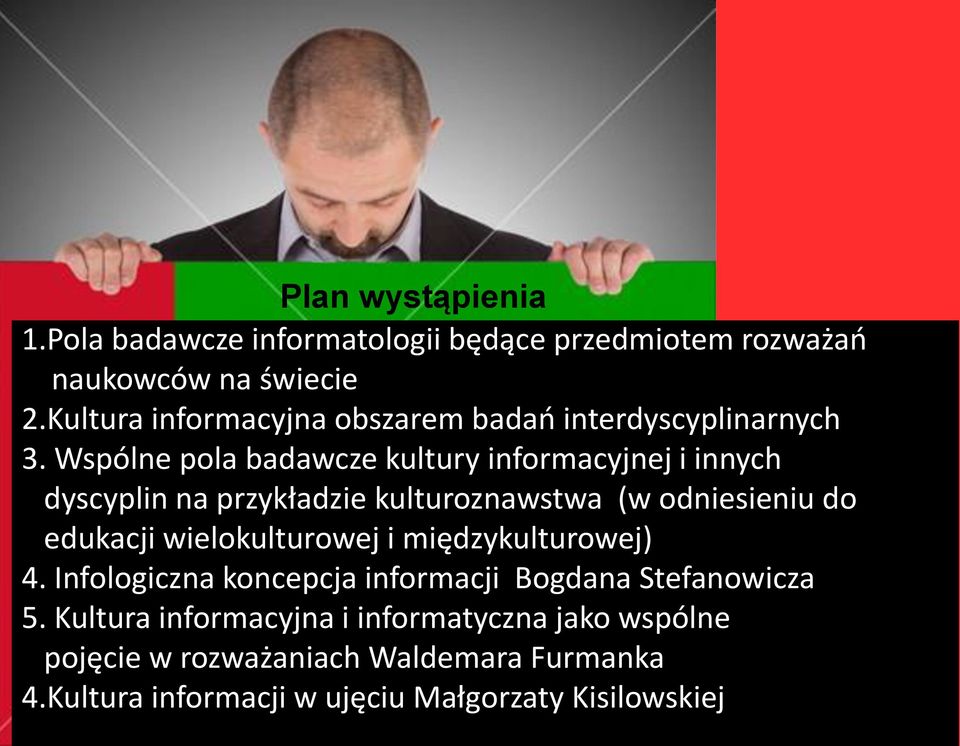 Plan wystąpienia

1.Pola badawcze informatologii będące przedmiotem rozważań naukowców na świecie
2.Kultura informacyjna obszarem badań interdyscyplinarnych
3. Wspólne pola badawcze kultury informacyjnej i innych dyscyplin na przykładzie kulturoznawstwa (w odniesieniu do edukacji wielokulturowej i międzykulturowej)
4. Infologiczna koncepcja informacji Bogdana Stefanowicza
5. Kultura informacyjna i informatyczna jako wspólne pojęcie w rozważaniach Waldemara Furmanka
4.Kultura informacji w ujęciu Małgorzaty Kisilowskiej